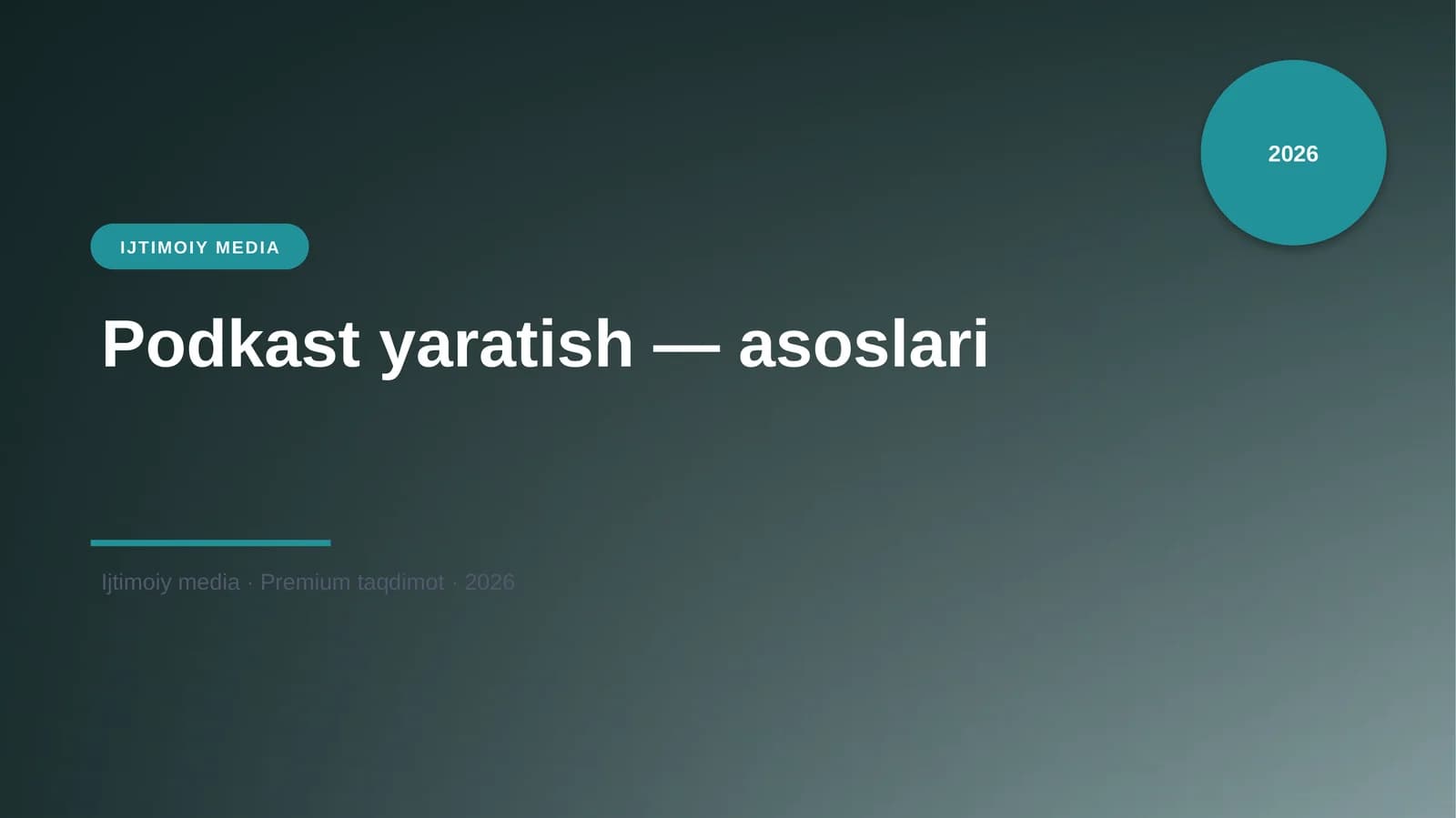 2026

IJTIMOIY MEDIA

Podkast yaratish — asoslari

Ijtimoiy media · Premium taqdimot · 2026